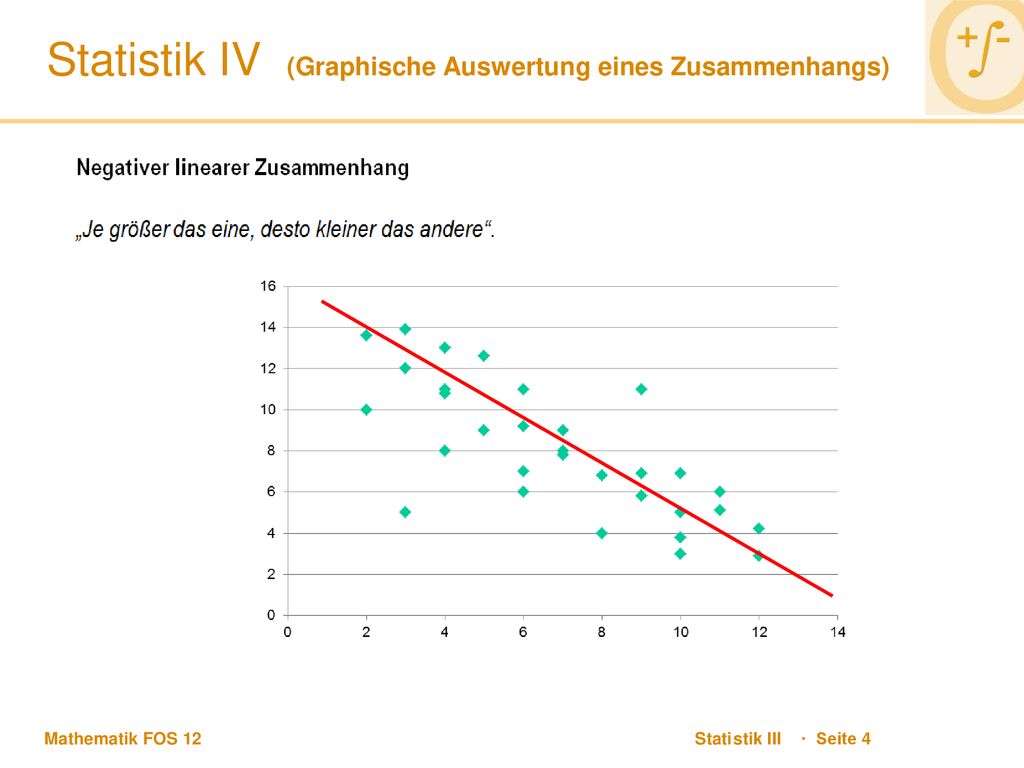 Statistik IV (Graphische Auswertung eines Zusammenhangs)

+∫-

Negativer linearer Zusammenhang

„Je größer das eine, desto kleiner das andere“.

16
14
12
10
8
6
4
2
0

0 2 4 6 8 10 12 14

Mathematik FOS 12

Statistik III · Seite 4